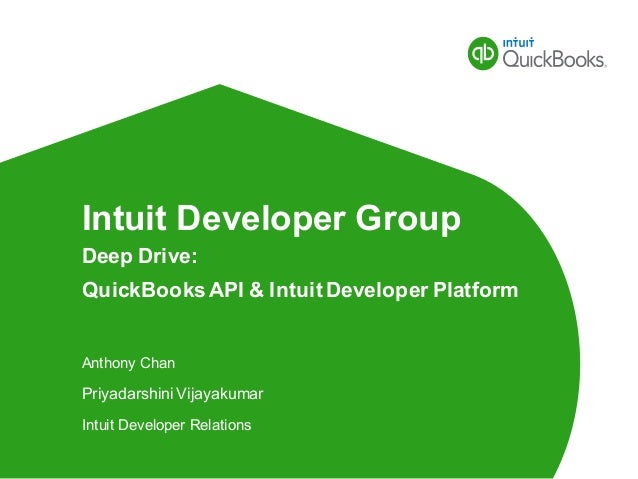 intuit QuickBooks.

Intuit Developer Group

Deep Drive:

QuickBooks API & Intuit Developer Platform

Anthony Chan

Priyadarshini Vijayakumar

Intuit Developer Relations